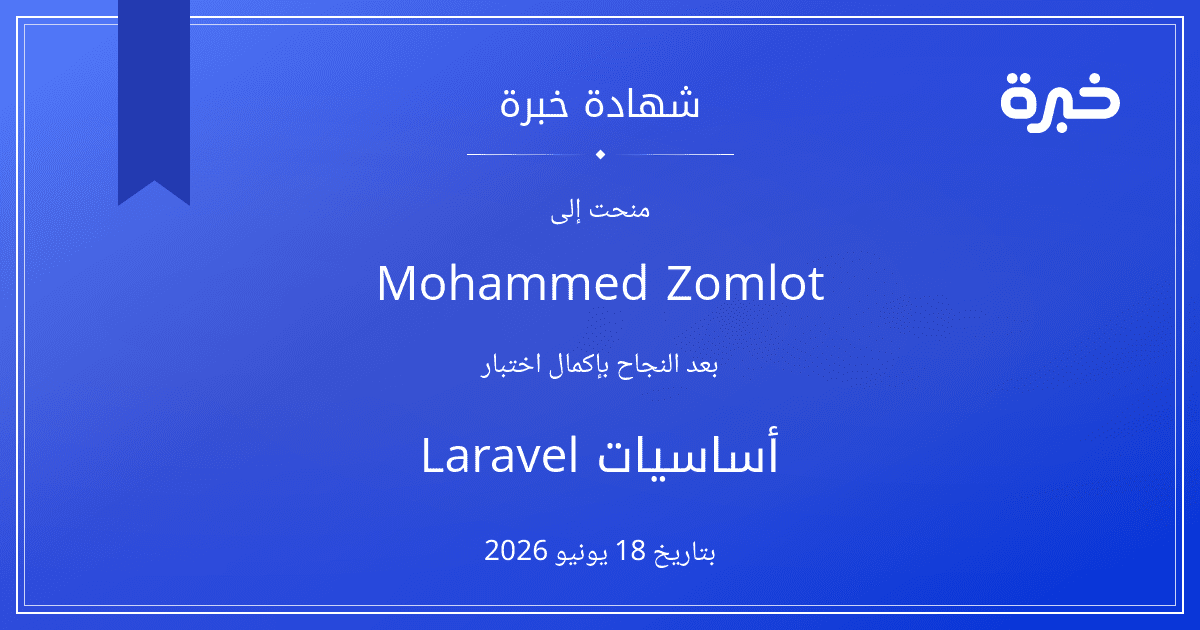 خبرة

شهادة خبرة

منحت إلى

Mohammed Zomlot

بعد النجاح بإكمال اختبار

أساسيات Laravel

بتاريخ 18 يونيو 2026